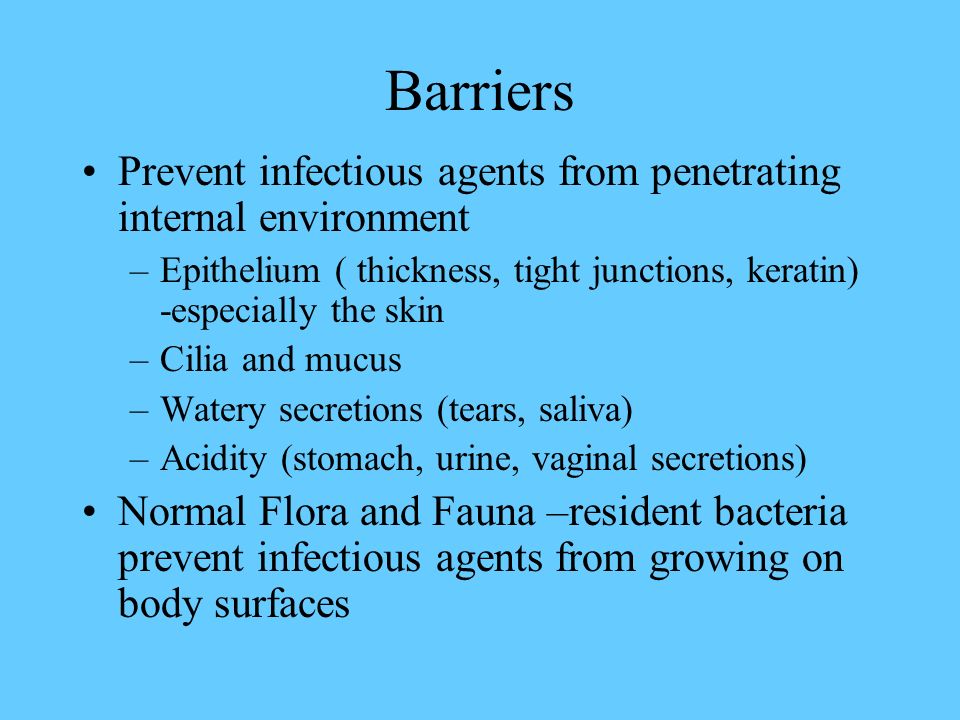 Barriers

• Prevent infectious agents from penetrating internal environment
– Epithelium ( thickness, tight junctions, keratin) -especially the skin
– Cilia and mucus
– Watery secretions (tears, saliva)
– Acidity (stomach, urine, vaginal secretions)

• Normal Flora and Fauna –resident bacteria prevent infectious agents from growing on body surfaces